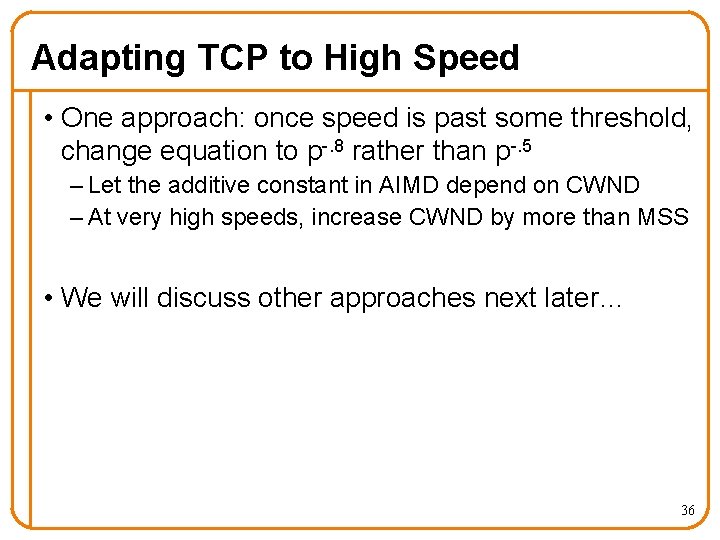 Adapting TCP to High Speed

• One approach: once speed is past some threshold, change equation to $p^{-.8}$ rather than $p^{-.5}$

– Let the additive constant in AIMD depend on CWND

– At very high speeds, increase CWND by more than MSS

• We will discuss other approaches next later…

36